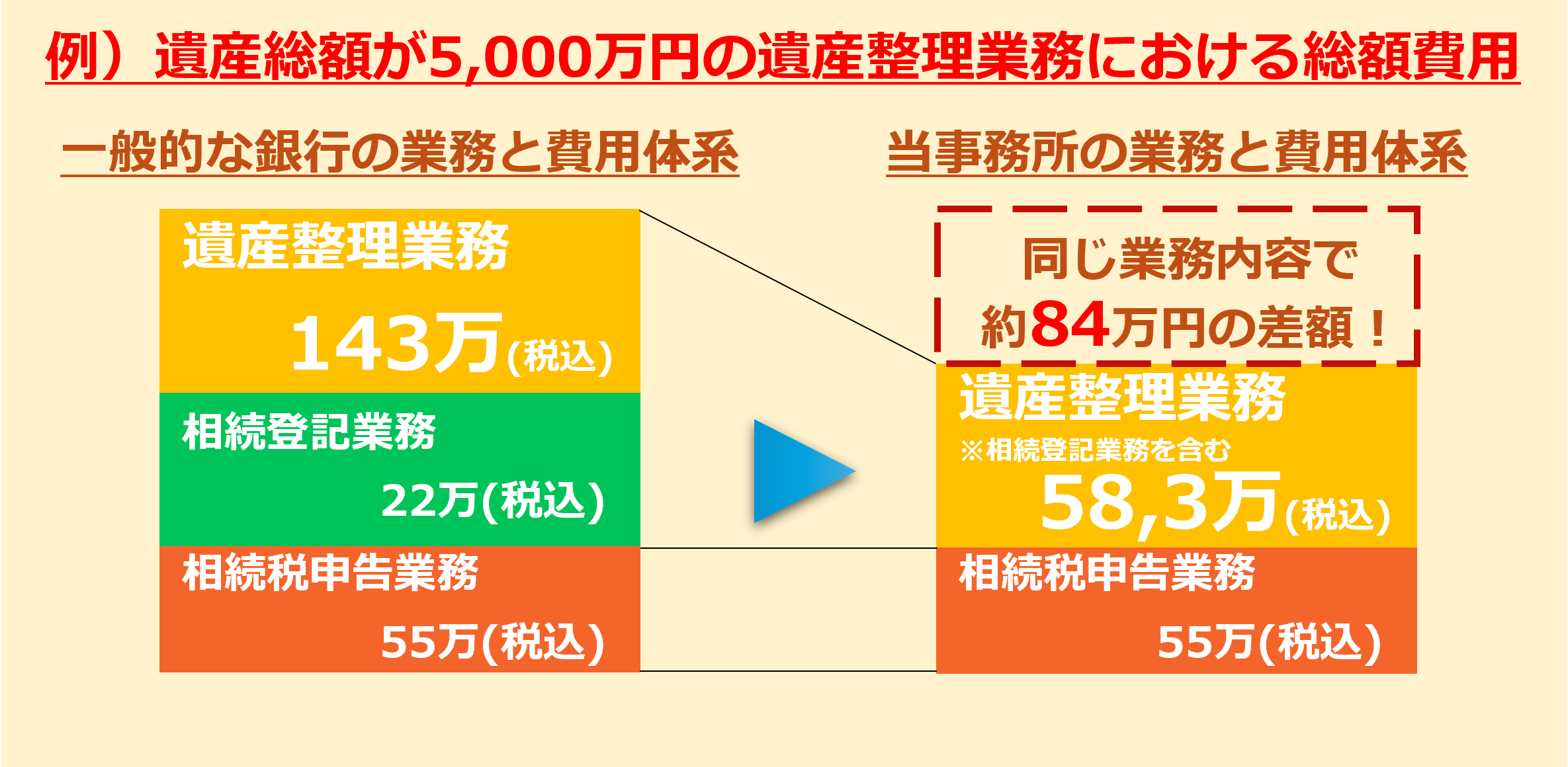 例）遺産総額が5,000万円の遺産整理業務における総額費用

一般的な銀行の業務と費用体系

遺産整理業務

143万(税込)

相続登記業務

22万(税込)

相続税申告業務

55万(税込)

当事務所の業務と費用体系

同じ業務内容で
約84万円の差額！

遺産整理業務
※相続登記業務を含む
58,3万(税込)

相続税申告業務

55万(税込)